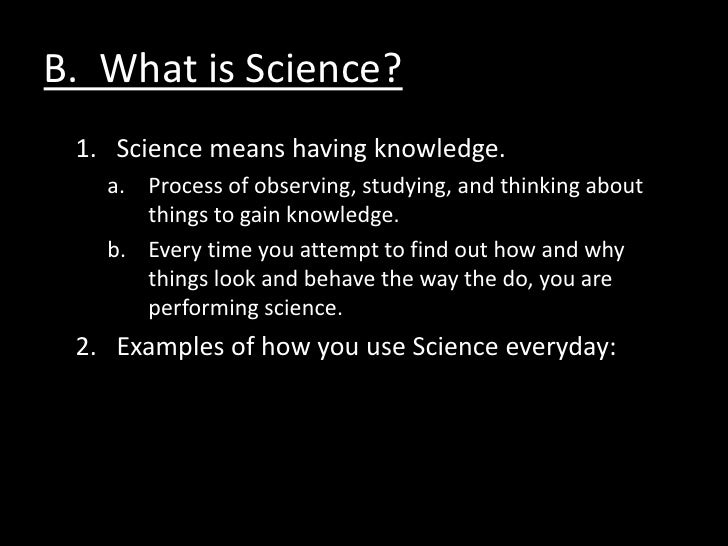 B. What is Science?

1. Science means having knowledge.

a. Process of observing, studying, and thinking about things to gain knowledge.

b. Every time you attempt to find out how and why things look and behave the way the do, you are performing science.

2. Examples of how you use Science everyday: